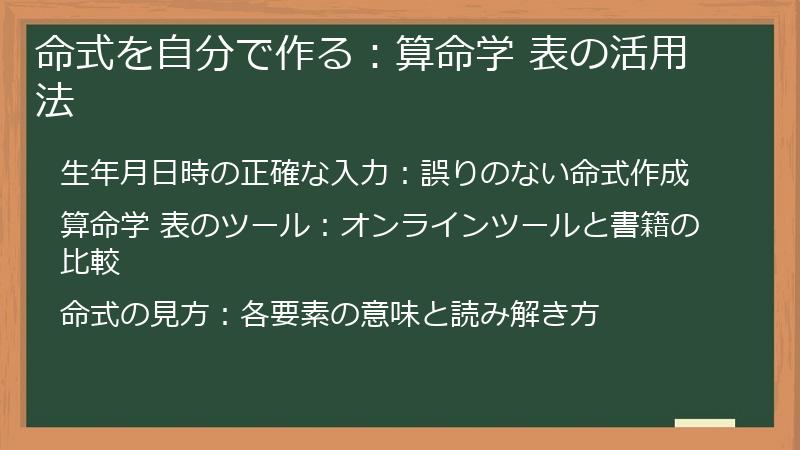 命式を自分で作る：算命学 表の活用法

生年月日時の正確な入力：誤りのない命式作成

算命学 表のツール：オンラインツールと書籍の比較

命式の見方：各要素の意味と読み解き方